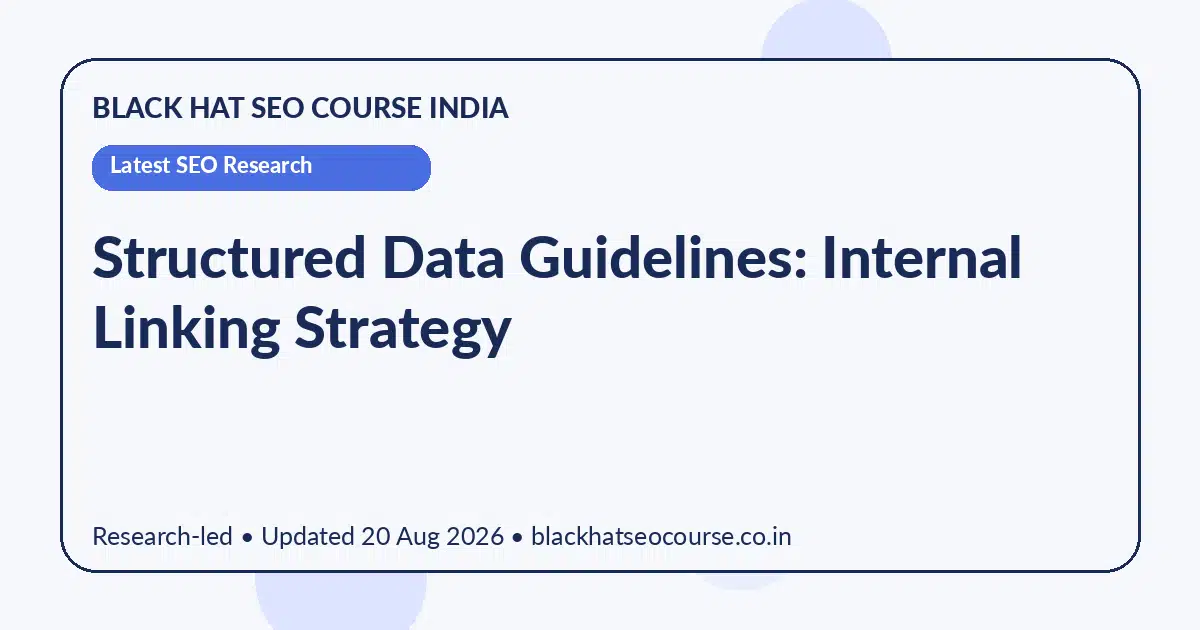 BLACK HAT SEO COURSE INDIA

Latest SEO Research

Structured Data Guidelines: Internal Linking Strategy

Research-led • Updated 20 Aug 2026 • blackhatseocourse.co.in